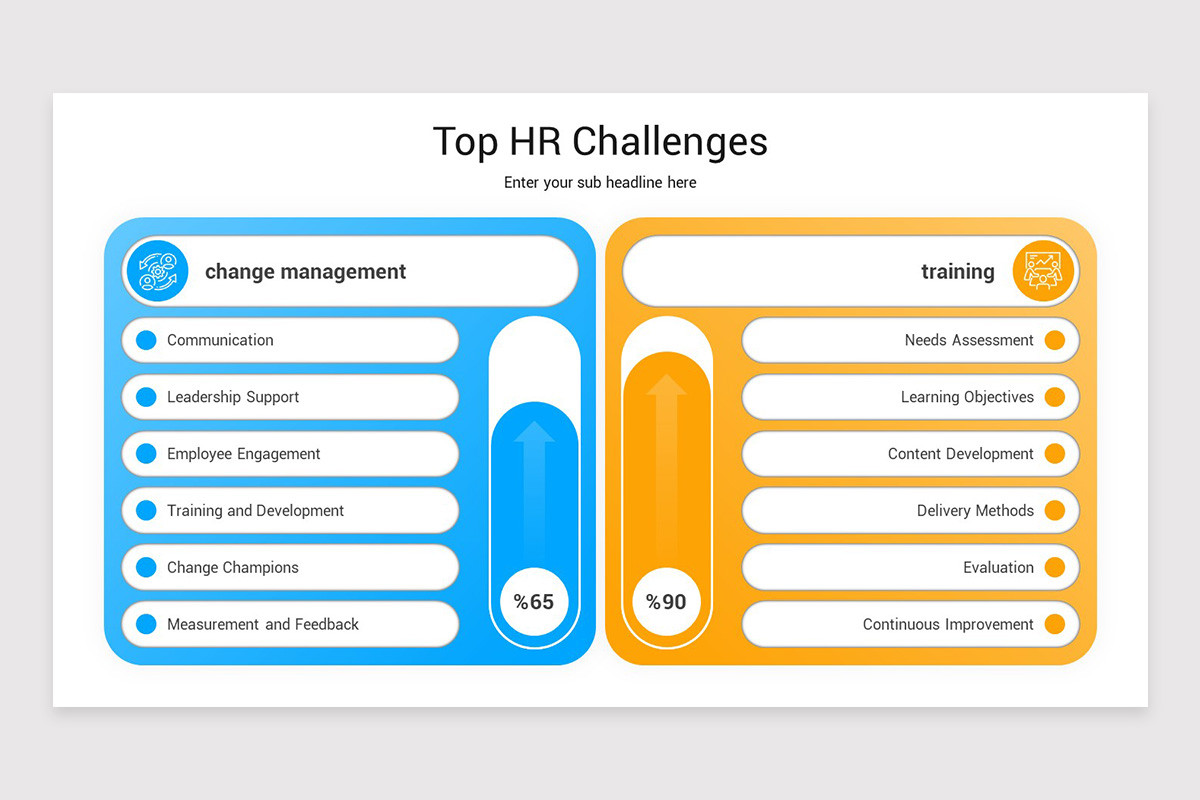 Top HR Challenges

Enter your sub headline here

change management

Communication

Leadership Support

Employee Engagement

Training and Development

Change Champions

Measurement and Feedback

%65

training

Needs Assessment

Learning Objectives

Content Development

Delivery Methods

Evaluation

Continuous Improvement

%90